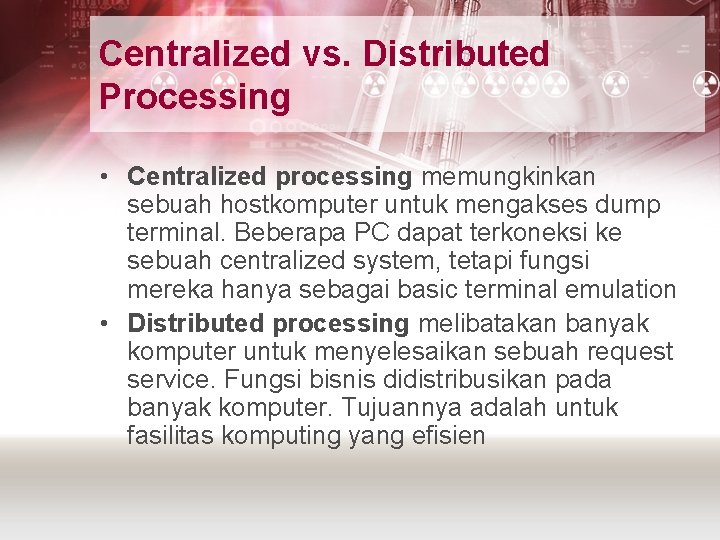 Centralized vs. Distributed Processing

• Centralized processing memungkinkan sebuah hostkomputer untuk mengakses dump terminal. Beberapa PC dapat terkoneksi ke sebuah centralized system, tetapi fungsi mereka hanya sebagai basic terminal emulation

• Distributed processing melibatakan banyak komputer untuk menyelesaikan sebuah request service. Fungsi bisnis didistribusikan pada banyak komputer. Tujuannya adalah untuk fasilitas komputing yang efisien